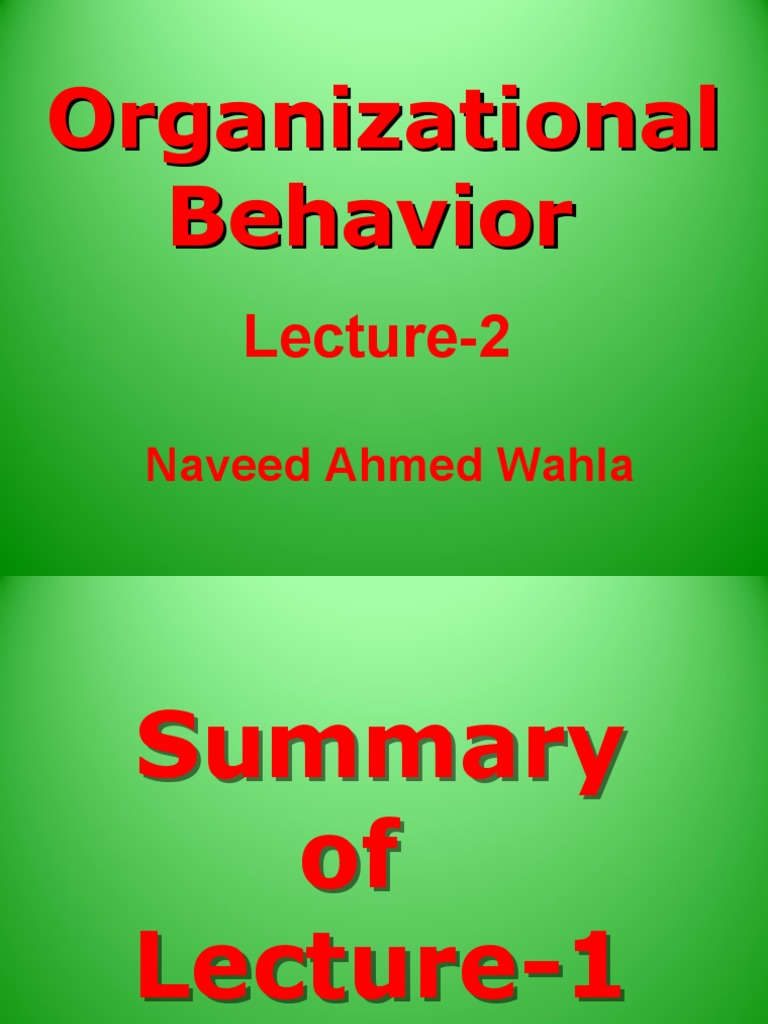 Organizational Behavior

Lecture-2

Naveed Ahmed Wahla

Summary of Lecture-1